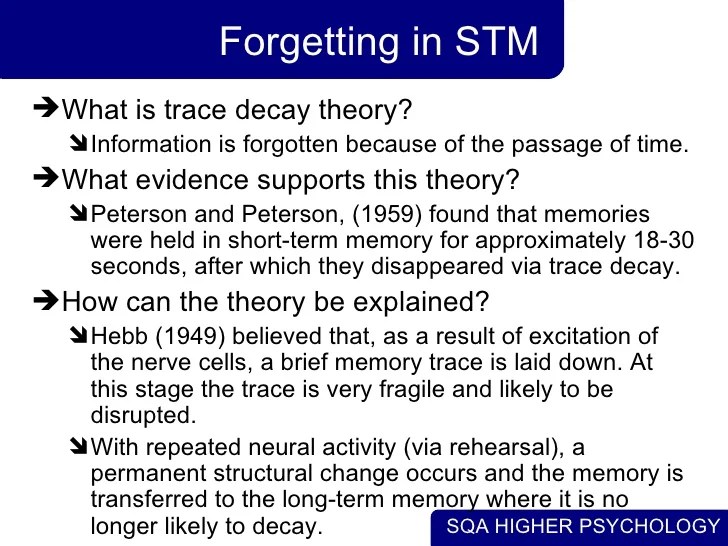 Forgetting in STM

➔What is trace decay theory?

➘Information is forgotten because of the passage of time.

➔What evidence supports this theory?

➘Peterson and Peterson, (1959) found that memories were held in short-term memory for approximately 18-30 seconds, after which they disappeared via trace decay.

➔How can the theory be explained?

➘Hebb (1949) believed that, as a result of excitation of the nerve cells, a brief memory trace is laid down. At this stage the trace is very fragile and likely to be disrupted.

➘With repeated neural activity (via rehearsal), a permanent structural change occurs and the memory is transferred to the long-term memory where it is no longer likely to decay.

SQA HIGHER PSYCHOLOGY